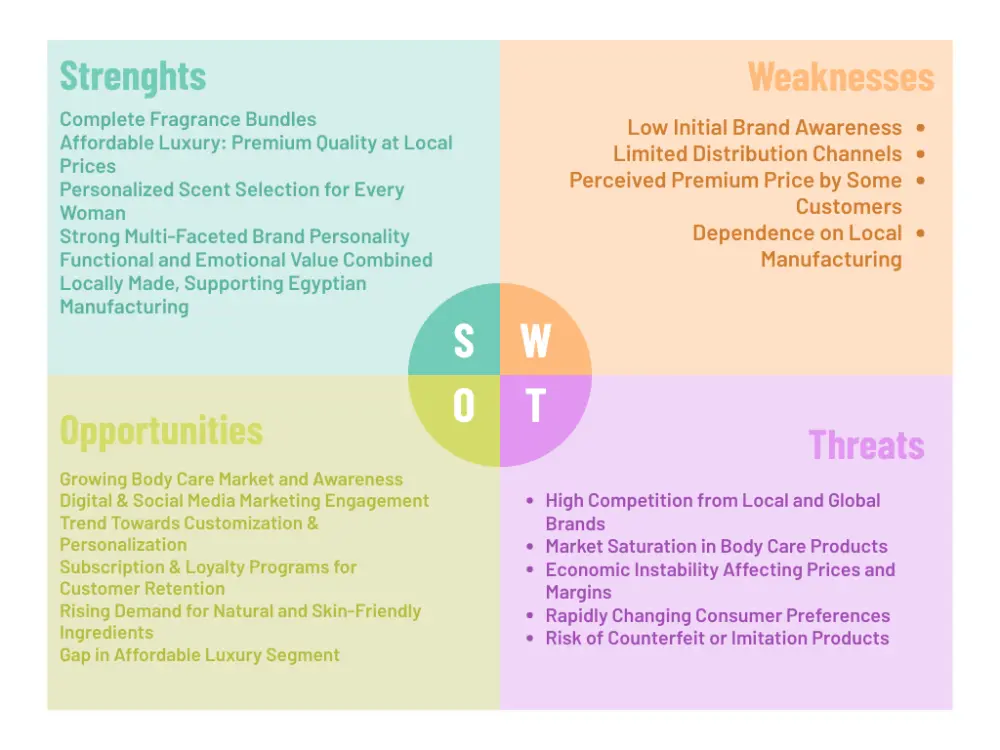 Strenghts

Complete Fragrance Bundles
Affordable Luxury: Premium Quality at Local Prices
Personalized Scent Selection for Every Woman
Strong Multi-Faceted Brand Personality
Functional and Emotional Value Combined
Locally Made, Supporting Egyptian Manufacturing

Weaknesses

Low Initial Brand Awareness •
Limited Distribution Channels •
Perceived Premium Price by Some Customers •
Dependence on Local Manufacturing •

S W
O T

Opportunities

Growing Body Care Market and Awareness
Digital & Social Media Marketing Engagement
Trend Towards Customization & Personalization
Subscription & Loyalty Programs for Customer Retention
Rising Demand for Natural and Skin-Friendly Ingredients
Gap in Affordable Luxury Segment

Threats

• High Competition from Local and Global Brands
• Market Saturation in Body Care Products
• Economic Instability Affecting Prices and Margins
• Rapidly Changing Consumer Preferences
• Risk of Counterfeit or Imitation Products